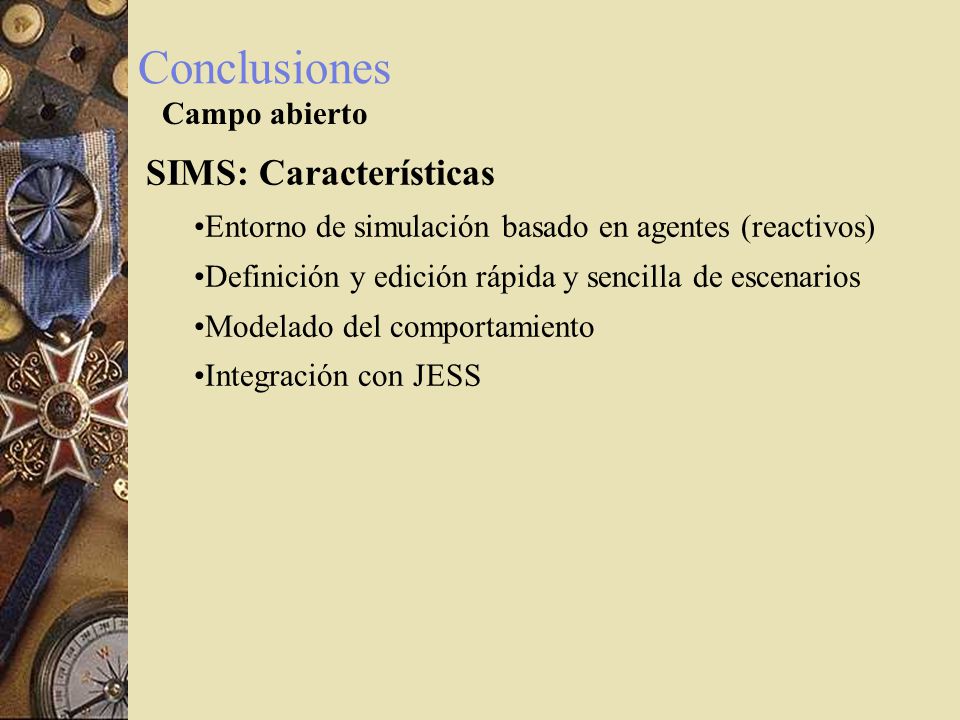 Conclusiones

Campo abierto

SIMS: Características

•Entorno de simulación basado en agentes (reactivos)

•Definición y edición rápida y sencilla de escenarios

•Modelado del comportamiento

•Integración con JESS